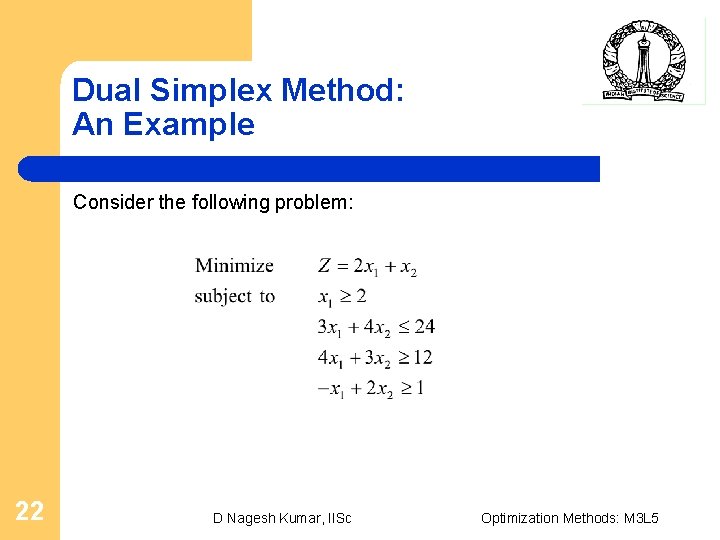 Dual Simplex Method:
An Example

Consider the following problem:

Minimize $Z = 2x_1 + x_2$

subject to $x_1 \geq 2$

$3x_1 + 4x_2 \leq 24$

$4x_1 + 3x_2 \geq 12$

$-x_1 + 2x_2 \geq 1$

22

D Nagesh Kumar, IISc

Optimization Methods: M3L5